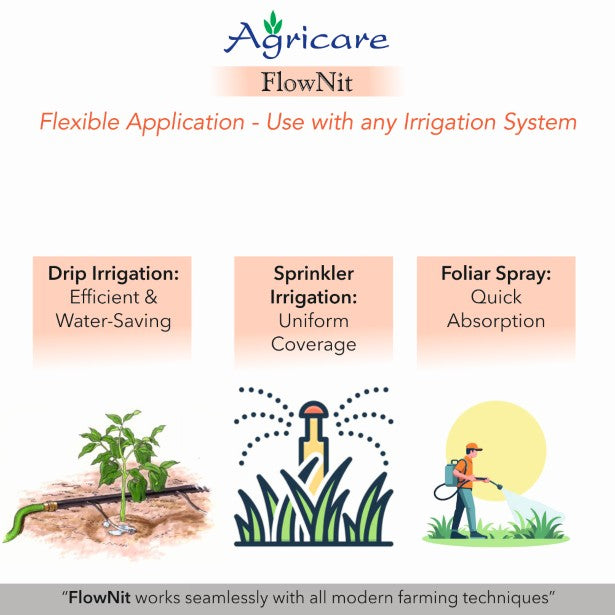 Agricare

FlowNit

Flexible Application - Use with any Irrigation System

Drip Irrigation: Efficient & Water-Saving

Sprinkler Irrigation: Uniform Coverage

Foliar Spray: Quick Absorption

"FlowNit works seamlessly with all modern farming techniques"